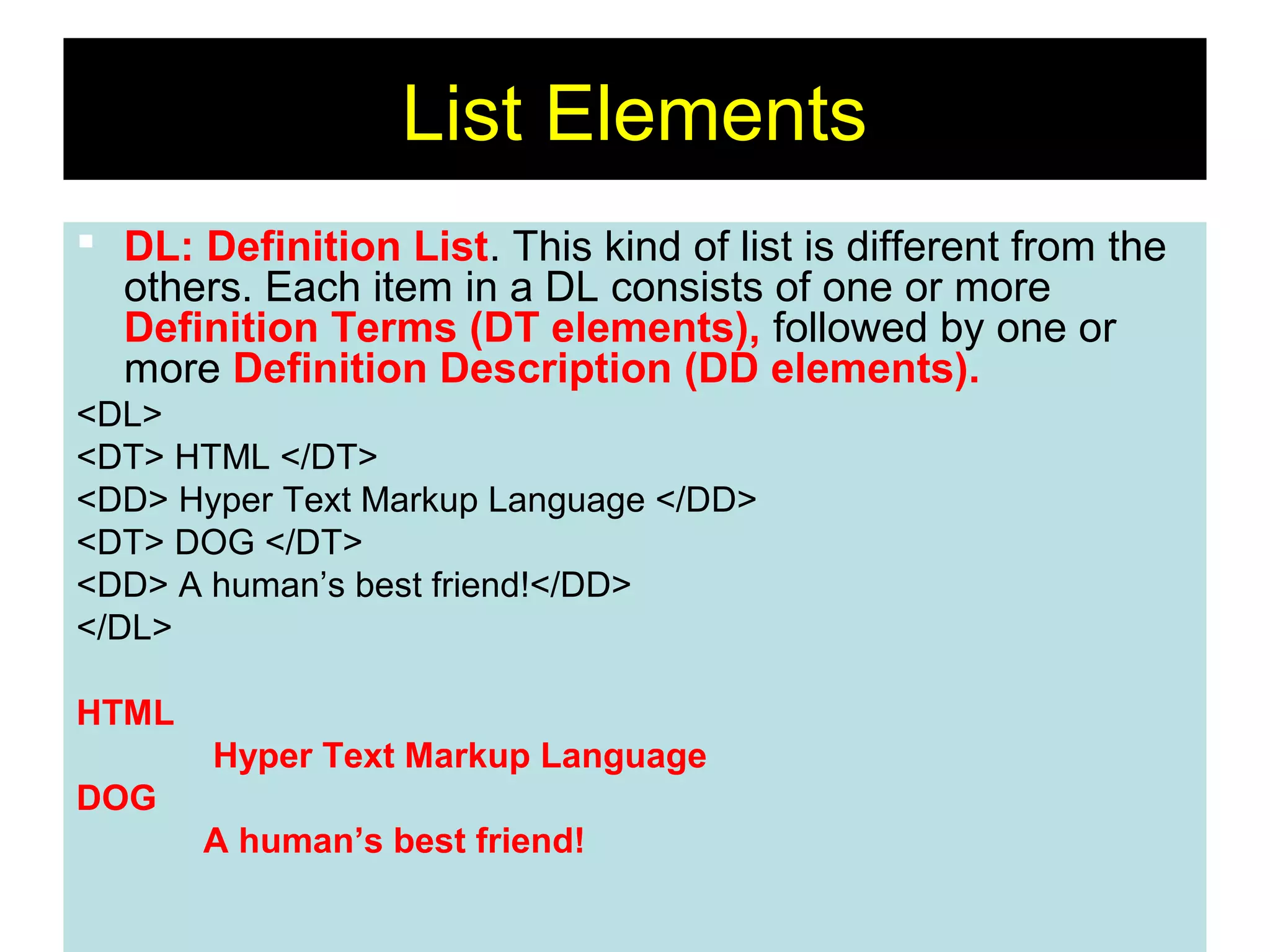 List Elements

DL: Definition List. This kind of list is different from the others. Each item in a DL consists of one or more Definition Terms (DT elements), followed by one or more Definition Description (DD elements).

<DL>
<DT> HTML </DT>
<DD> Hyper Text Markup Language </DD>
<DT> DOG </DT>
<DD> A human’s best friend!</DD>
</DL>

HTML
Hyper Text Markup Language
DOG
A human’s best friend!